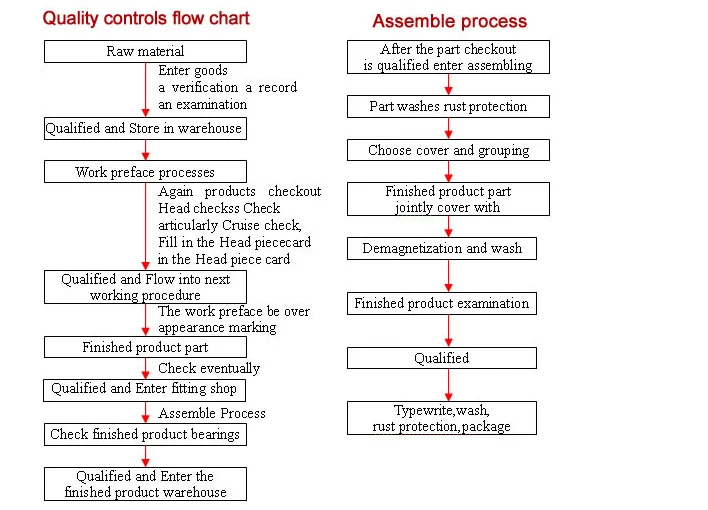 Quality controls flow chart

Raw material

Enter goods
a verification a record
an examination

Qualified and Store in warehouse

Work preface processes

Again products checkout
Head checkss Check
articularly Cruise check,
Fill in the Head piececard
in the Head piece card

Qualified and Flow into next working procedure

The work preface be over
appearance marking

Finished product part

Check eventually

Qualified and Enter fitting shop

Assemble Process

Check finished product bearings

Qualified and Enter the finished product warehouse

Assemble process

After the part checkout is qualified enter assembling

Part washes rust protection

Choose cover and grouping

Finished product part jointly cover with

Demagnetization and wash

Finished product examination

Qualified

Typewrite,wash, rust protection,package